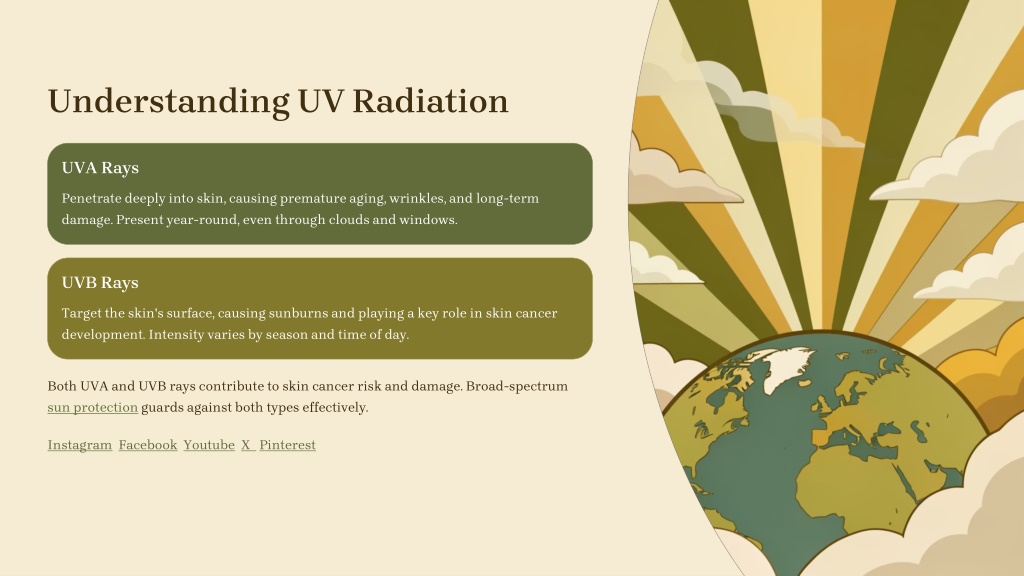 Understanding UV Radiation

UVA Rays

Penetrate deeply into skin, causing premature aging, wrinkles, and long-term damage. Present year-round, even through clouds and windows.

UVB Rays

Target the skin's surface, causing sunburns and playing a key role in skin cancer development. Intensity varies by season and time of day.

Both UVA and UVB rays contribute to skin cancer risk and damage. Broad-spectrum sun protection guards against both types effectively.

Instagram Facebook Youtube X Pinterest